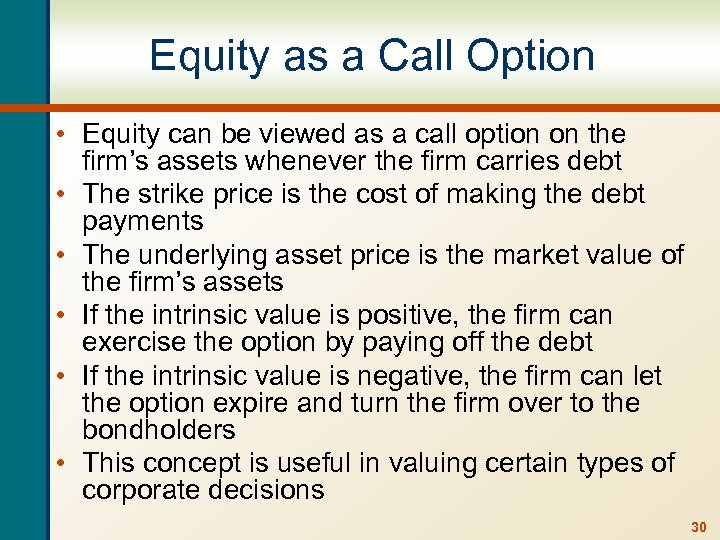 Equity as a Call Option

• Equity can be viewed as a call option on the firm's assets whenever the firm carries debt
• The strike price is the cost of making the debt payments
• The underlying asset price is the market value of the firm's assets
• If the intrinsic value is positive, the firm can exercise the option by paying off the debt
• If the intrinsic value is negative, the firm can let the option expire and turn the firm over to the bondholders
• This concept is useful in valuing certain types of corporate decisions

30